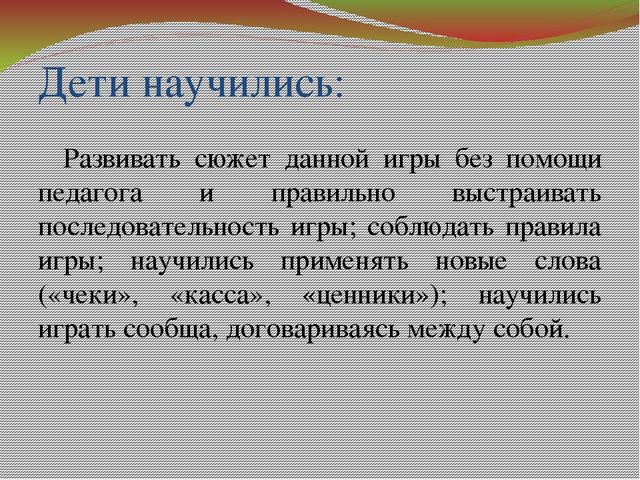 Дети научились:

Развивать сюжет данной игры без помощи педагога и правильно выстраивать последовательность игры; соблюдать правила игры; научились применять новые слова («чеки», «касса», «ценники»); научились играть сообща, договариваясь между собой.